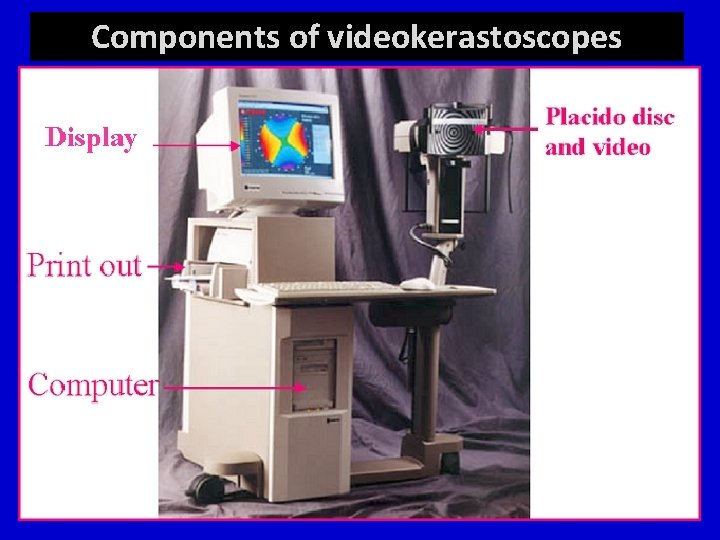 Components of videokerastoscopes

Display

Placido disc and video

Print out

Computer